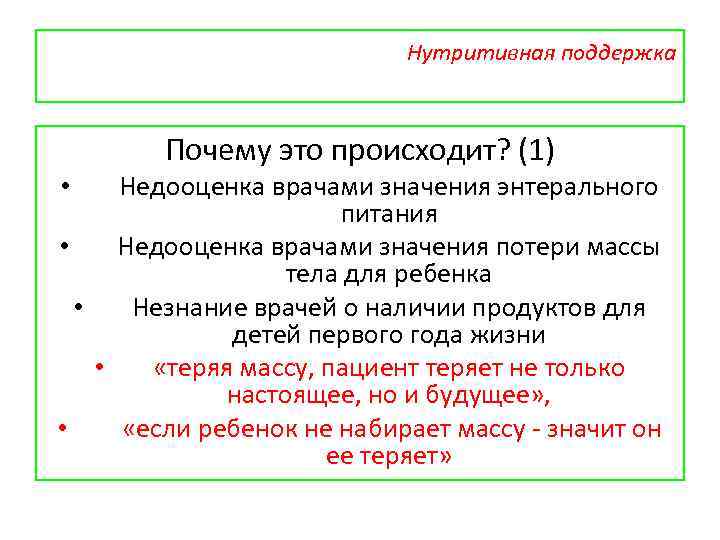 Нутритивная поддержка

Почему это происходит? (1)

• Недооценка врачами значения энтерального питания

• Недооценка врачами значения потери массы тела для ребенка

• Незнание врачей о наличии продуктов для детей первого года жизни

• «теряя массу, пациент теряет не только настоящее, но и будущее»,

• «если ребенок не набирает массу - значит он ее теряет»